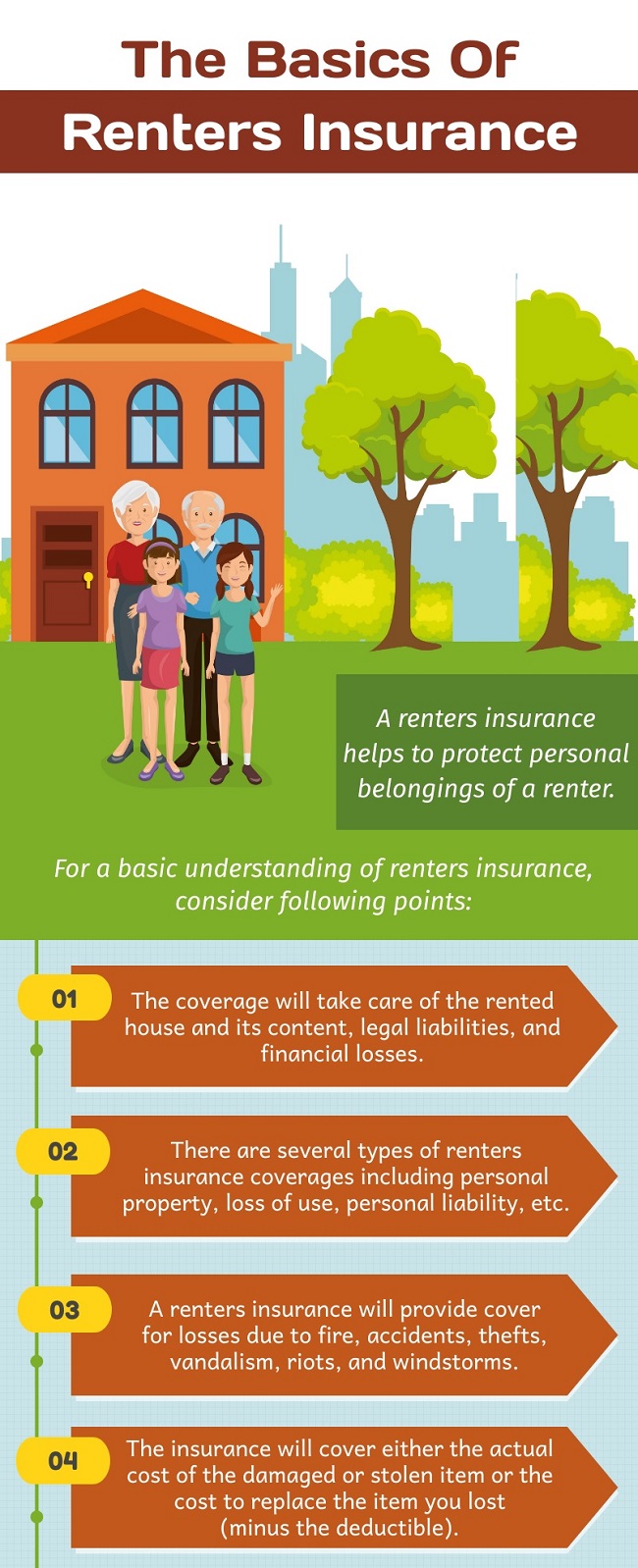 The Basics Of
Renters Insurance

A renters insurance helps to protect personal belongings of a renter.

For a basic understanding of renters insurance, consider following points:

01
The coverage will take care of the rented house and its content, legal liabilities, and financial losses.

02
There are several types of renters insurance coverages including personal property, loss of use, personal liability, etc.

03
A renters insurance will provide cover for losses due to fire, accidents, thefts, vandalism, riots, and windstorms.

04
The insurance will cover either the actual cost of the damaged or stolen item or the cost to replace the item you lost (minus the deductible).